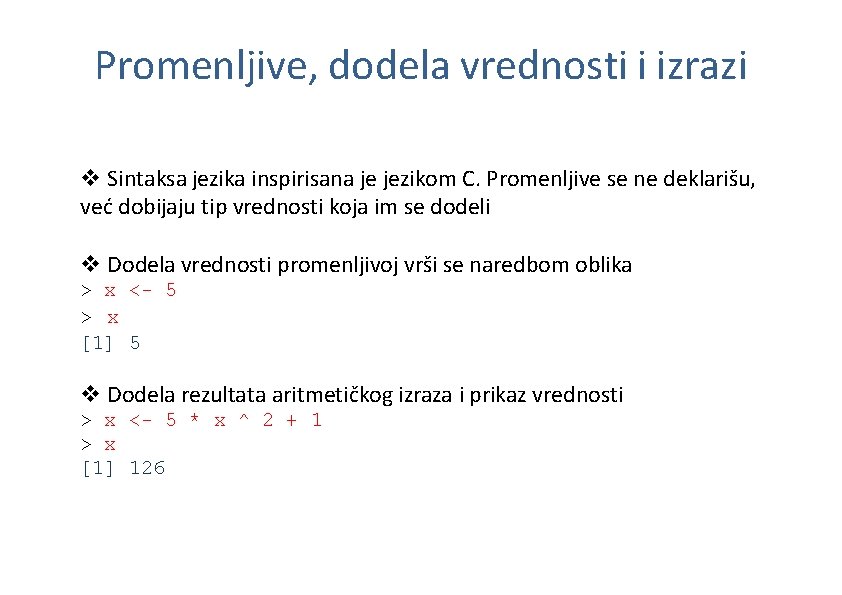 Promenljive, dodela vrednosti i izrazi

❖ Sintaksa jezika inspirisana je jezikom C. Promenljive se ne deklarišu, već dobijaju tip vrednosti koja im se dodeli

❖ Dodela vrednosti promenljivoj vrši se naredbom oblika
> x <- 5
> x
[1] 5

❖ Dodela rezultata aritmetičkog izraza i prikaz vrednosti
> x <- 5 * x ^ 2 + 1
> x
[1] 126